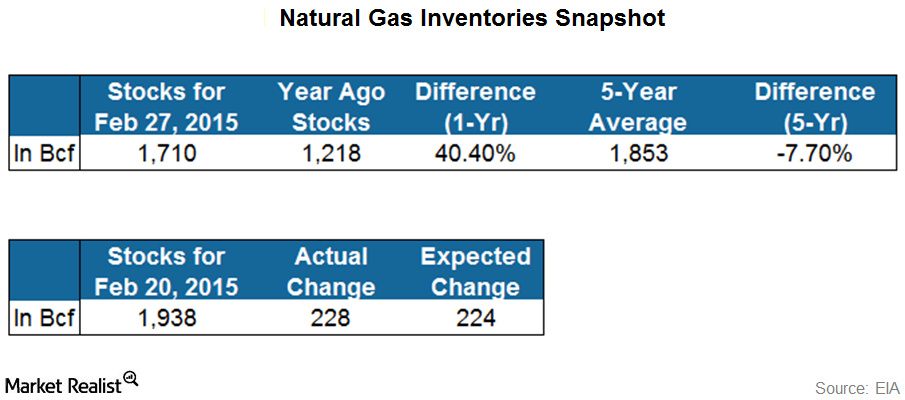 Natural Gas Inventories Snapshot

| | Stocks for Feb 27, 2015 | Year Ago Stocks | Difference (1-Yr) | 5-Year Average | Difference (5-Yr) |
|---|---|---|---|---|---|
| In Bcf | 1,710 | 1,218 | 40.40% | 1,853 | -7.70% |

| | Stocks for Feb 20, 2015 | Actual Change | Expected Change |
|---|---|---|---|
| In Bcf | 1,938 | 228 | 224 |

Market Realist

Source: EIA